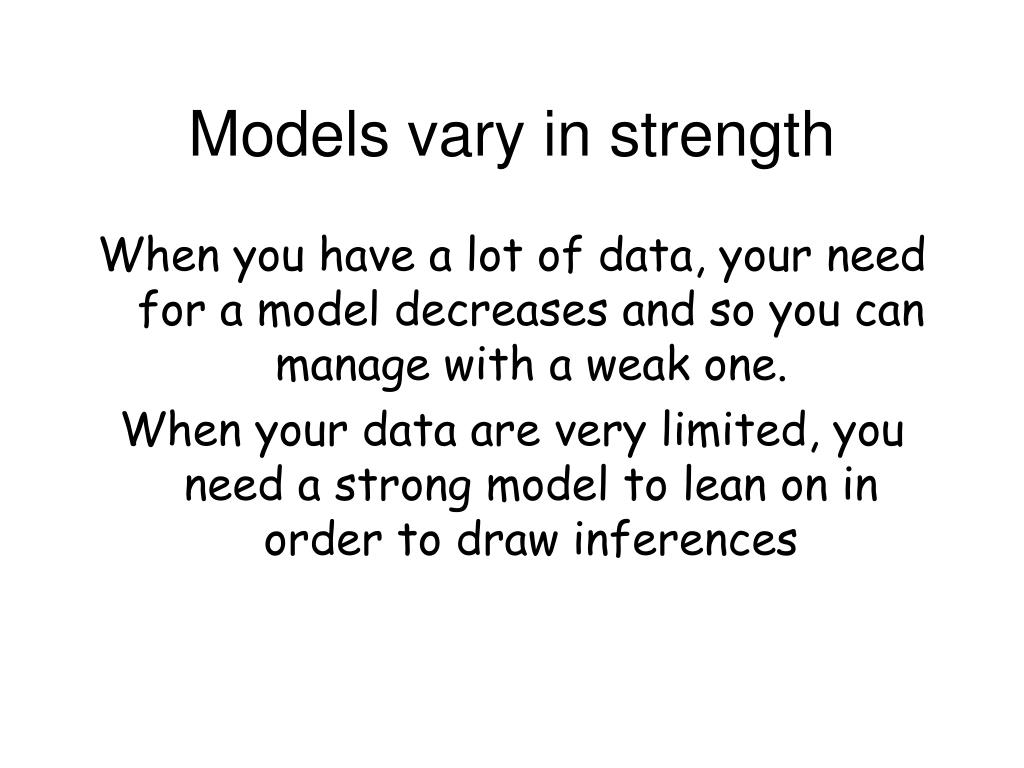 Models vary in strength

When you have a lot of data, your need for a model decreases and so you can manage with a weak one.

When your data are very limited, you need a strong model to lean on in order to draw inferences